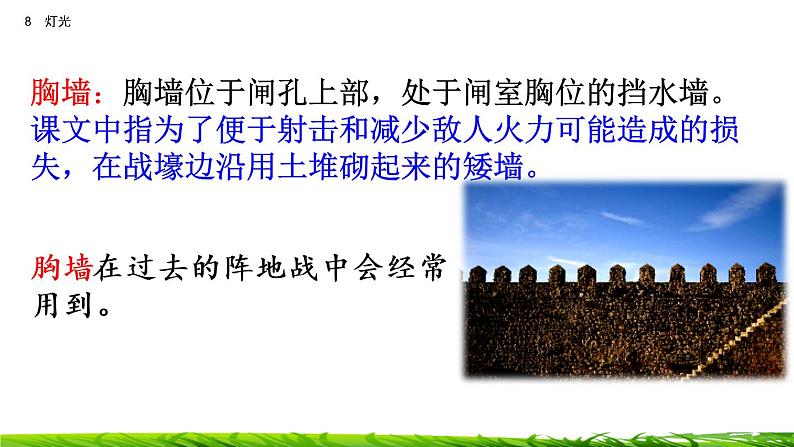 8 灯光

胸墙：胸墙位于闸孔上部，处于闸室胸位的挡水墙。课文中指为了便于射击和减少敌人火力可能造成的损失，在战壕边沿用土堆砌起来的矮墙。

胸墙在过去的阵地战中会经常用到。